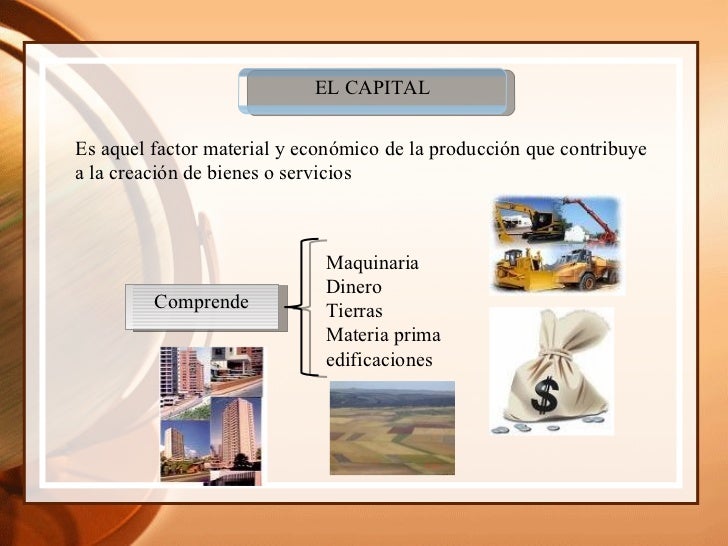 EL CAPITAL

Es aquel factor material y económico de la producción que contribuye a la creación de bienes o servicios

Comprende

Maquinaria
Dinero
Tierras
Materia prima
edificaciones

$